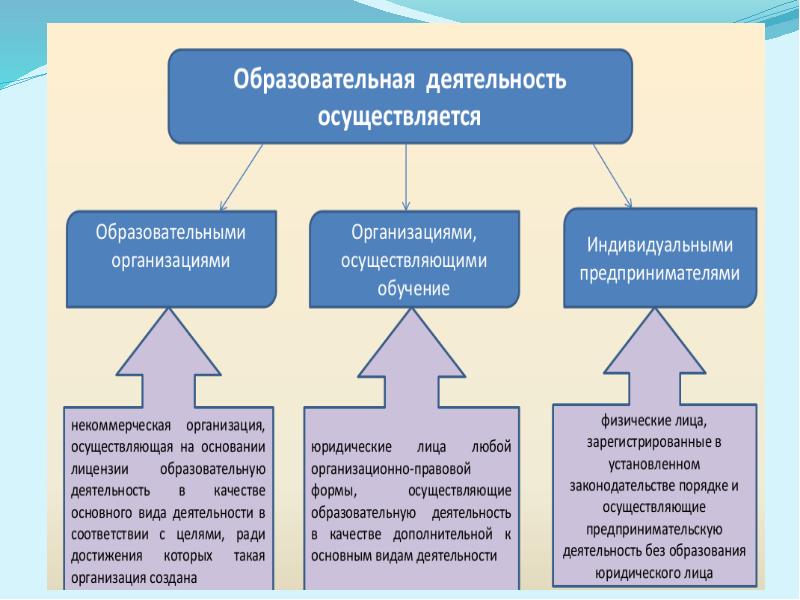 Образовательная деятельность осуществляется

Образовательными организациями

Организациями, осуществляющими обучение

Индивидуальными предпринимателями

некоммерческая организация, осуществляющая на основании лицензии образовательную деятельность в качестве основного вида деятельности в соответствии с целями, ради достижения которых такая организация создана

юридические лица любой организационно-правовой формы, осуществляющие образовательную деятельность в качестве дополнительной к основным видам деятельности

физические лица, зарегистрированные в установленном законодательстве порядке и осуществляющие предпринимательскую деятельность без образования юридического лица